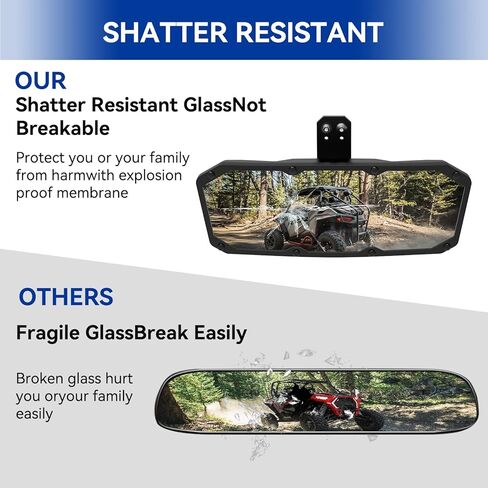 SHATTER RESISTANT

OUR

Shatter Resistant GlassNot Breakable

Protect you or your family from harmwith explosion proof membrane

OTHERS

Fragile GlassBreak Easily

Broken glass hurt you oryour family easily